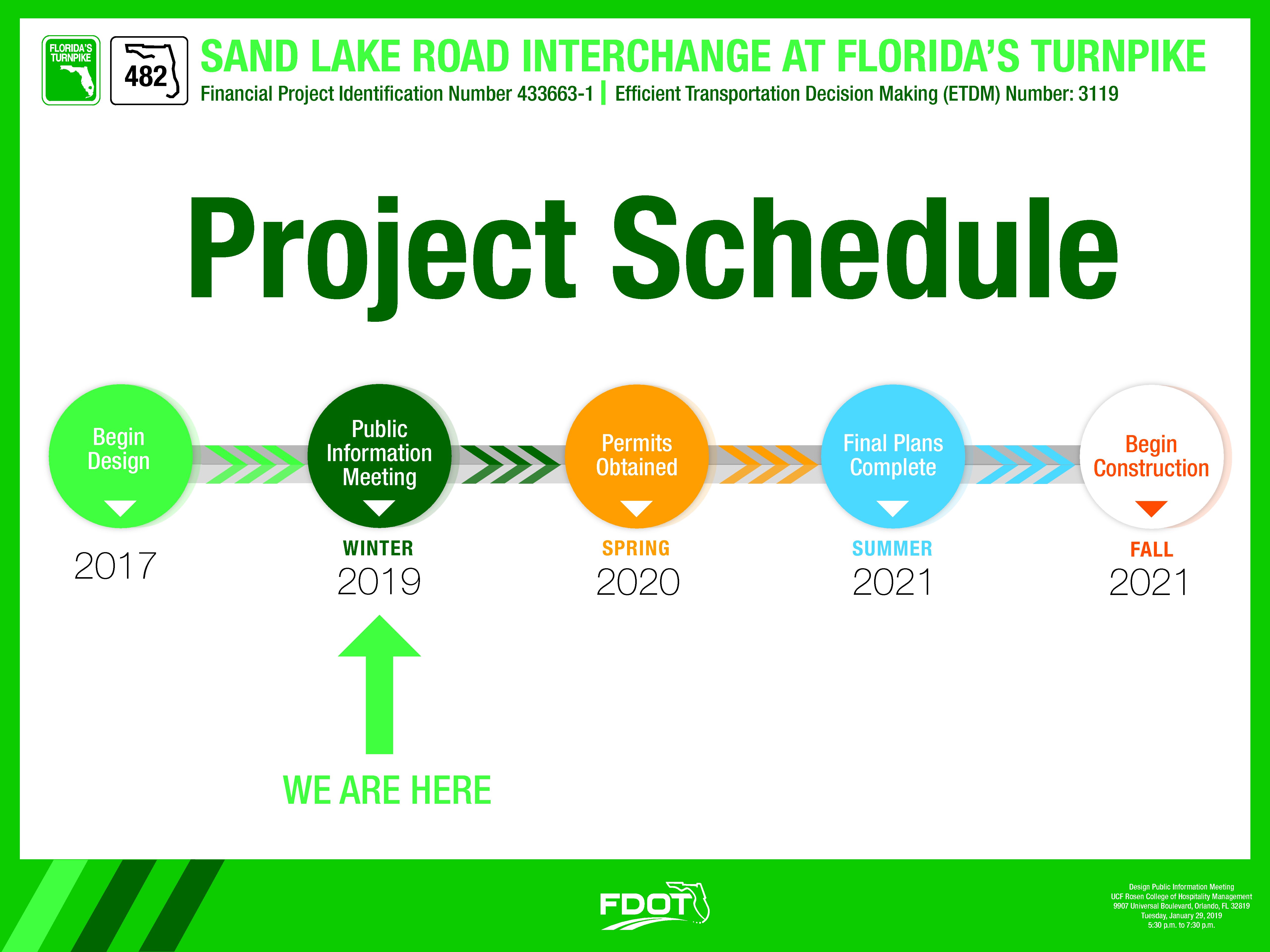 FLORIDA'S TURNPIKE

482

SAND LAKE ROAD INTERCHANGE AT FLORIDA'S TURNPIKE

Financial Project Identification Number 433663-1 | Efficient Transportation Decision Making (ETDM) Number: 3119

Project Schedule

Begin Design

2017

Public Information Meeting

WINTER

2019

Permits Obtained

SPRING

2020

Final Plans Complete

SUMMER

2021

Begin Construction

FALL

2021

WE ARE HERE

FDOT

Design Public Information Meeting
UCF Rosen College of Hospitality Management
9907 Universal Boulevard, Orlando, FL 32819
Tuesday, January 29, 2019
5:30 p.m. to 7:30 p.m.